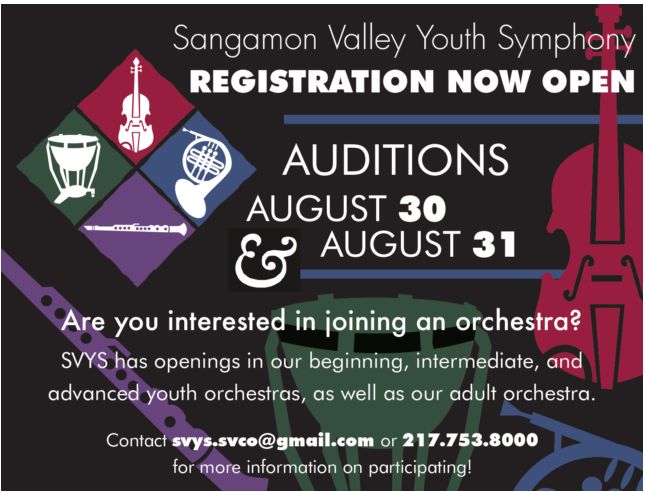 Sangamon Valley Youth Symphony
REGISTRATION NOW OPEN

AUDITIONS
AUGUST 30
& AUGUST 31

Are you interested in joining an orchestra?
SVYS has openings in our beginning, intermediate, and advanced youth orchestras, as well as our adult orchestra.

Contact svys.svco@gmail.com or 217.753.8000 for more information on participating!